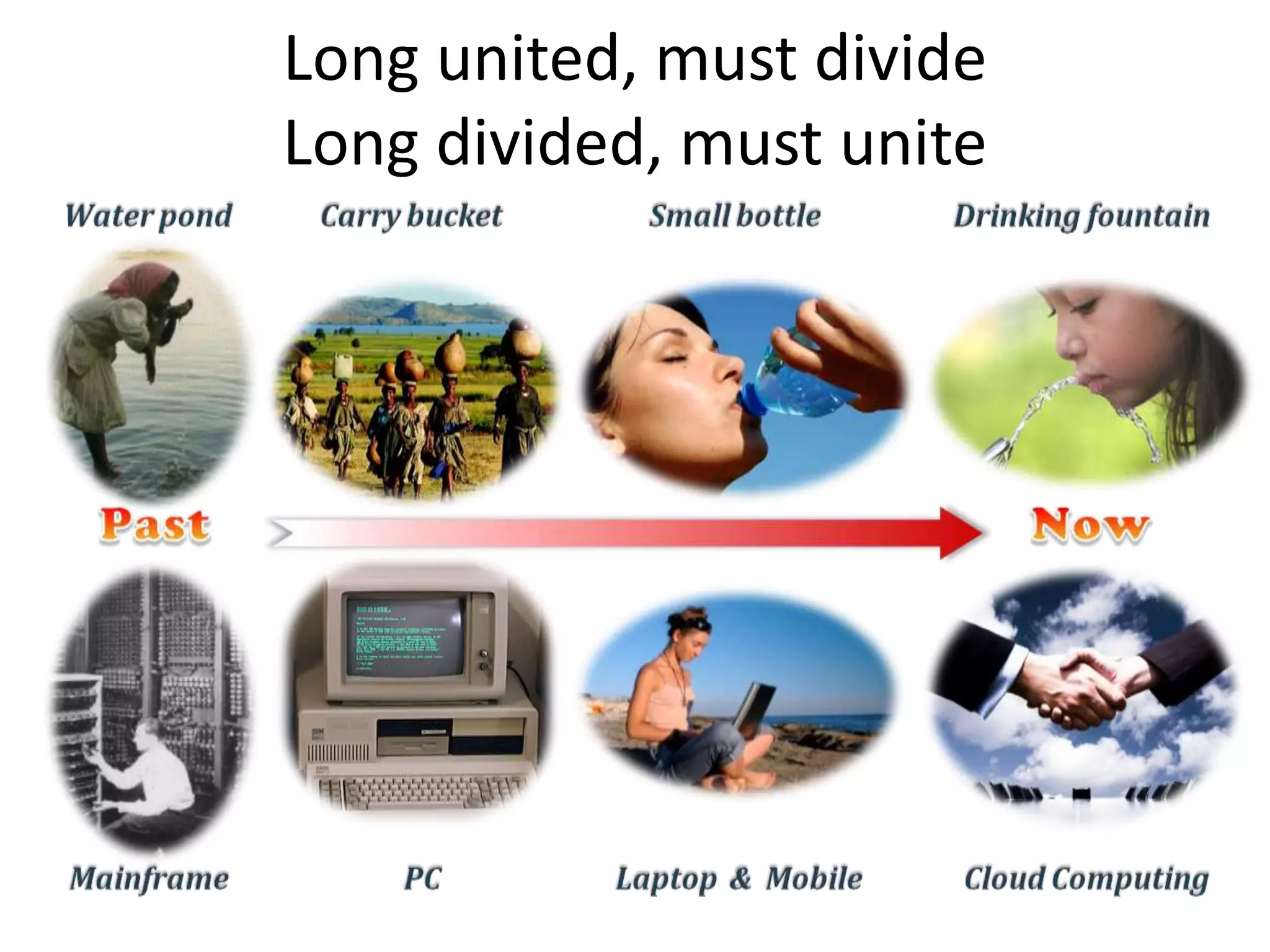 Long united, must divide
Long divided, must unite

Water pond

Carry bucket

Small bottle

Drinking fountain

Past

Now

Mainframe

PC

Laptop & Mobile

Cloud Computing